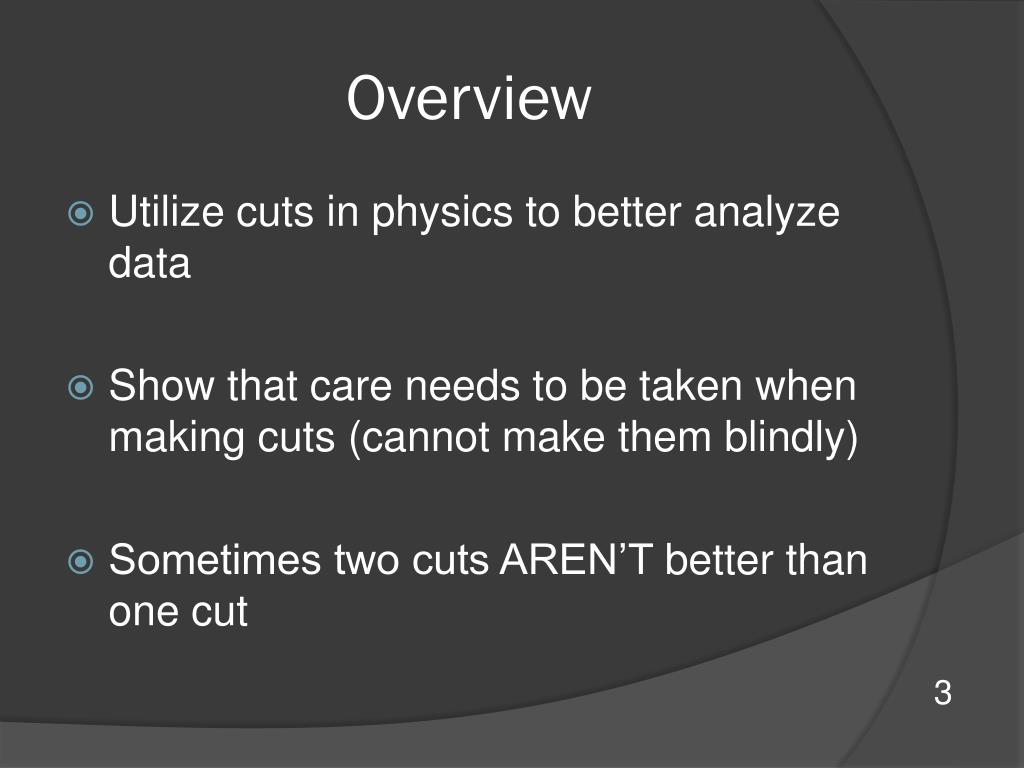 Overview

Utilize cuts in physics to better analyze data

Show that care needs to be taken when making cuts (cannot make them blindly)

Sometimes two cuts AREN’T better than one cut

3